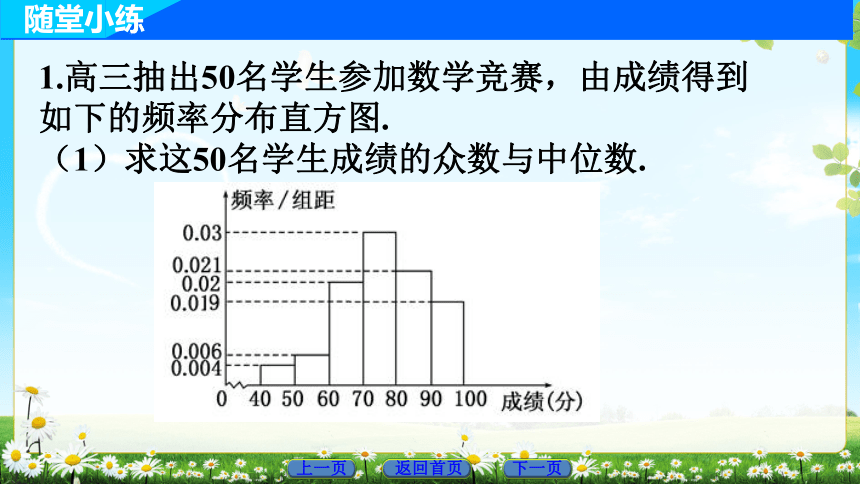 随堂小练

1.高三抽出50名学生参加数学竞赛，由成绩得到如下的频率分布直方图.

（1）求这50名学生成绩的众数与中位数.

频率/组距
0.03
0.021
0.02
0.019
0.006
0.004
0 40 50 60 70 80 90 100 成绩(分)

上一页 返回首页 下一页